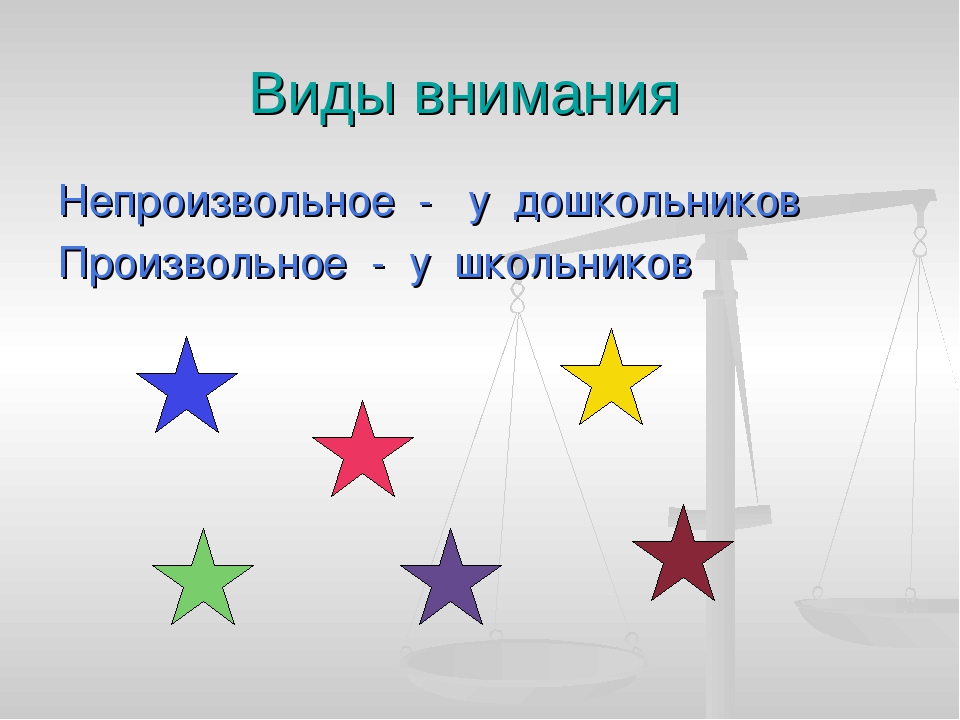 Виды внимания

Непроизвольное - у дошкольников

Произвольное - у школьников